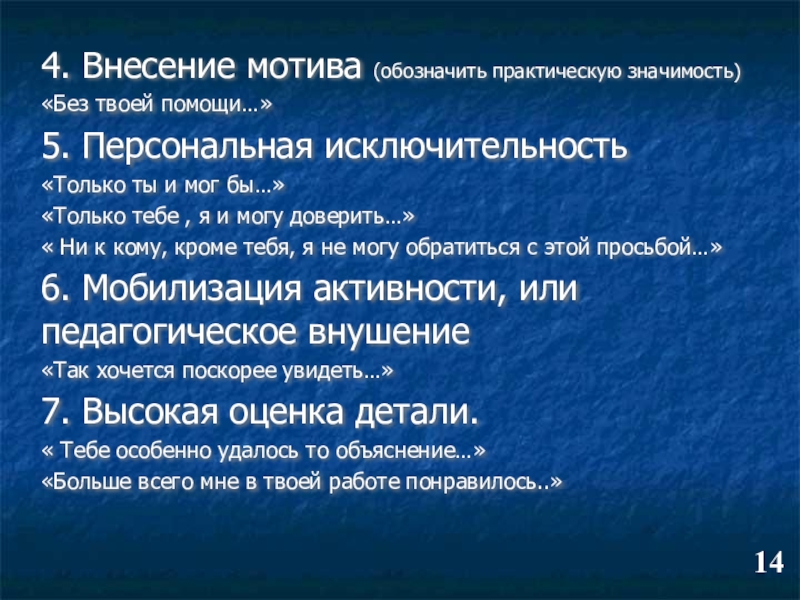 4. Внесение мотива (обозначить практическую значимость)
«Без твоей помощи…»

5. Персональная исключительность
«Только ты и мог бы…»
«Только тебе , я и могу доверить…»
« Ни к кому, кроме тебя, я не могу обратиться с этой просьбой…»

6. Мобилизация активности, или педагогическое внушение
«Так хочется поскорее увидеть…»

7. Высокая оценка детали.
« Тебе особенно удалось то объяснение…»
«Больше всего мне в твоей работе понравилось..»

14